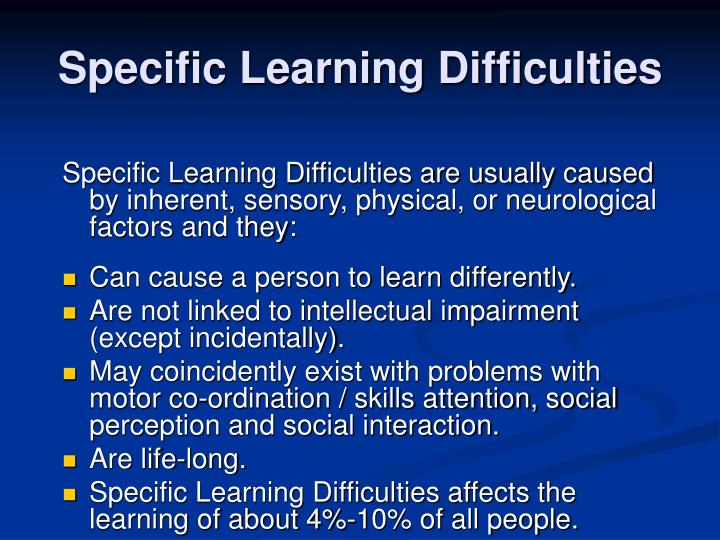 Specific Learning Difficulties

Specific Learning Difficulties are usually caused by inherent, sensory, physical, or neurological factors and they:

- Can cause a person to learn differently.
- Are not linked to intellectual impairment (except incidentally).
- May coincidently exist with problems with motor co-ordination / skills attention, social perception and social interaction.
- Are life-long.
- Specific Learning Difficulties affects the learning of about 4%-10% of all people.